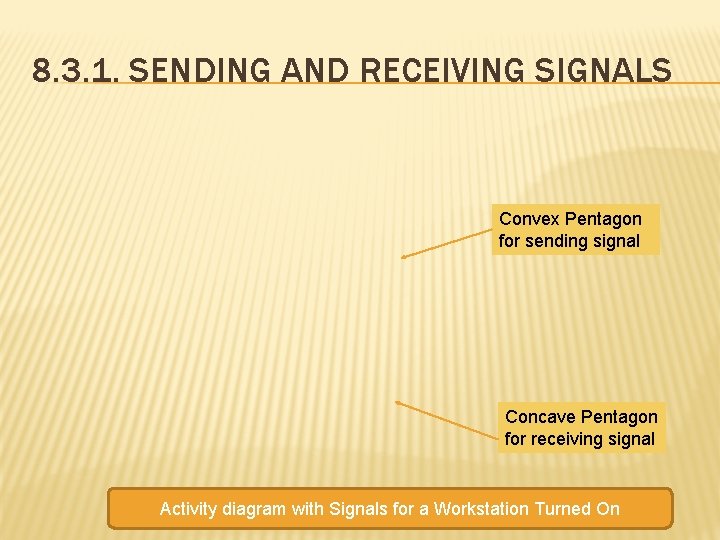 8.3.1. SENDING AND RECEIVING SIGNALS

Convex Pentagon for sending signal

Concave Pentagon for receiving signal

Activity diagram with Signals for a Workstation Turned On